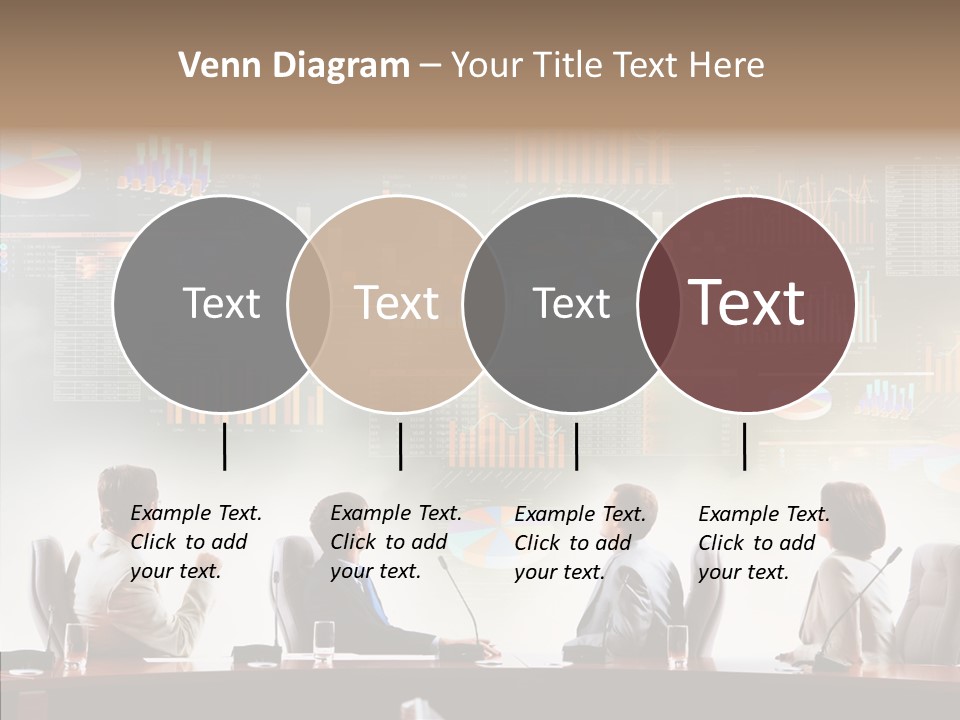 Venn Diagram – Your Title Text Here

Text

Text

Text

Text

Example Text. Click to add your text.

Example Text. Click to add your text.

Example Text. Click to add your text.

Example Text. Click to add your text.